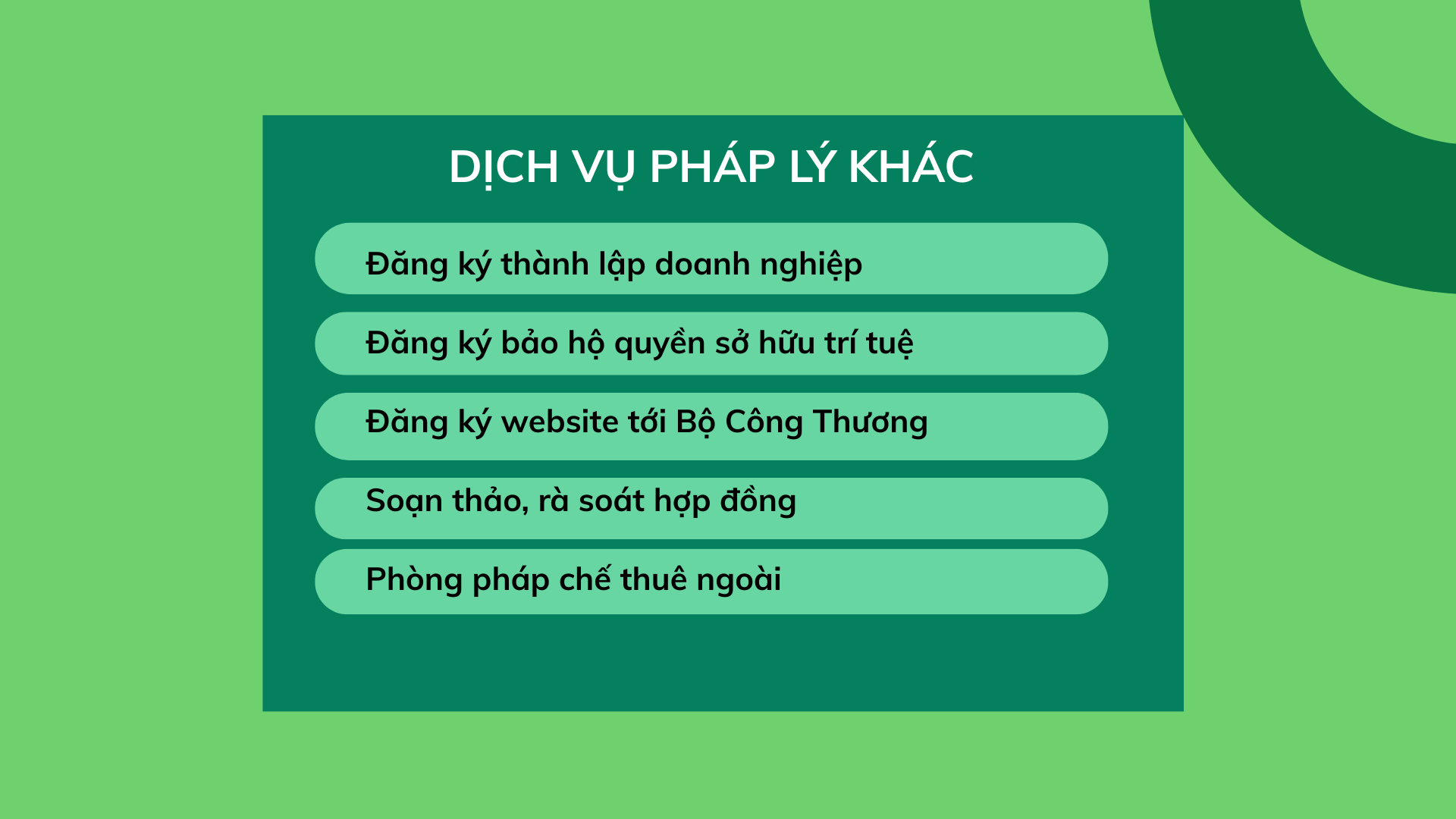 DỊCH VỤ PHÁP LÝ KHÁC

Đăng ký thành lập doanh nghiệp

Đăng ký bảo hộ quyền sở hữu trí tuệ

Đăng ký website tới Bộ Công Thương

Soạn thảo, rà soát hợp đồng

Phòng pháp chế thuê ngoài